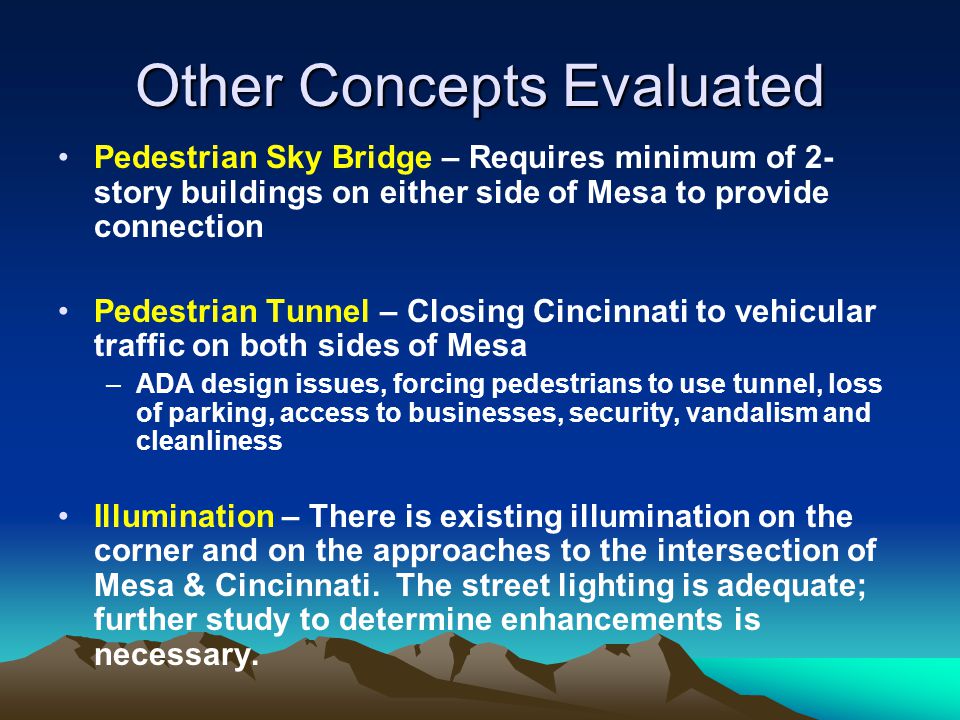 Other Concepts Evaluated

• Pedestrian Sky Bridge – Requires minimum of 2-story buildings on either side of Mesa to provide connection

• Pedestrian Tunnel – Closing Cincinnati to vehicular traffic on both sides of Mesa
– ADA design issues, forcing pedestrians to use tunnel, loss of parking, access to businesses, security, vandalism and cleanliness

• Illumination – There is existing illumination on the corner and on the approaches to the intersection of Mesa & Cincinnati. The street lighting is adequate; further study to determine enhancements is necessary.